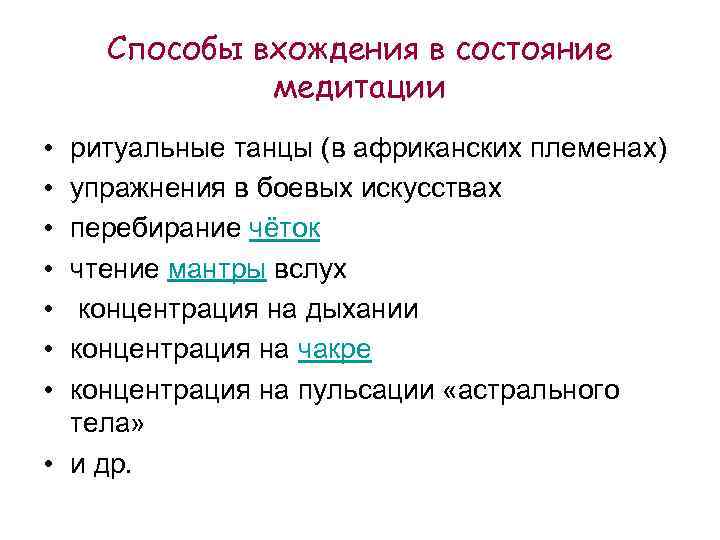 Способы вхождения в состояние медитации

• ритуальные танцы (в африканских племенах)
• упражнения в боевых искусствах
• перебирание чёток
• чтение мантры вслух
• концентрация на дыхании
• концентрация на чакре
• концентрация на пульсации «астрального тела»
• и др.